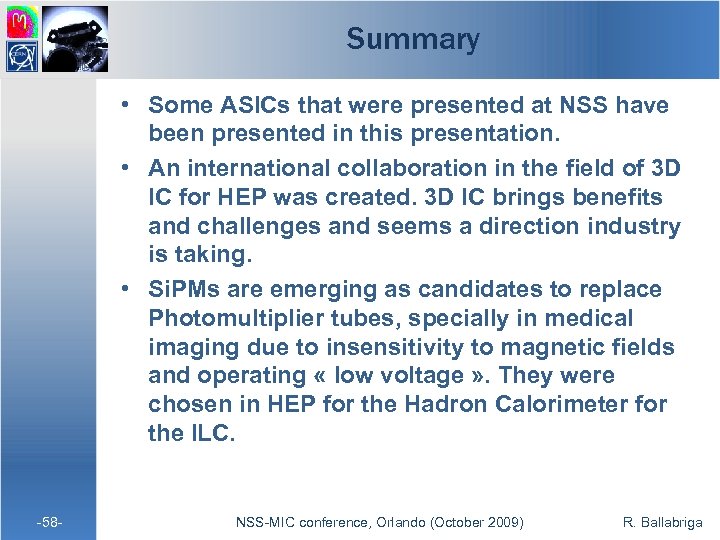 Summary

• Some ASICs that were presented at NSS have been presented in this presentation.

• An international collaboration in the field of 3D IC for HEP was created. 3D IC brings benefits and challenges and seems a direction industry is taking.

• SiPMs are emerging as candidates to replace Photomultiplier tubes, specially in medical imaging due to insensitivity to magnetic fields and operating « low voltage ». They were chosen in HEP for the Hadron Calorimeter for the ILC.

-58- NSS-MIC conference, Orlando (October 2009) R. Ballabriga